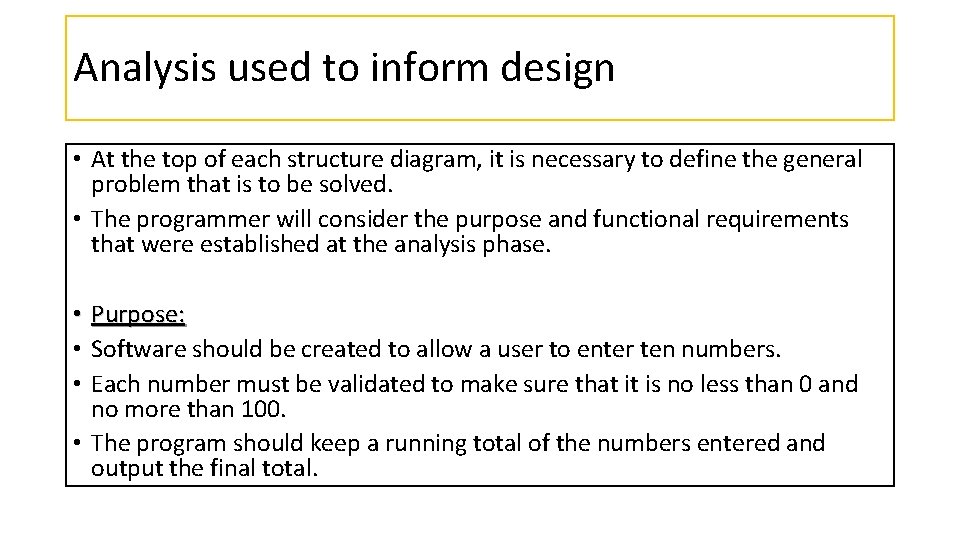 Analysis used to inform design

• At the top of each structure diagram, it is necessary to define the general problem that is to be solved.
• The programmer will consider the purpose and functional requirements that were established at the analysis phase.

• Purpose:
• Software should be created to allow a user to enter ten numbers.
• Each number must be validated to make sure that it is no less than 0 and no more than 100.
• The program should keep a running total of the numbers entered and output the final total.